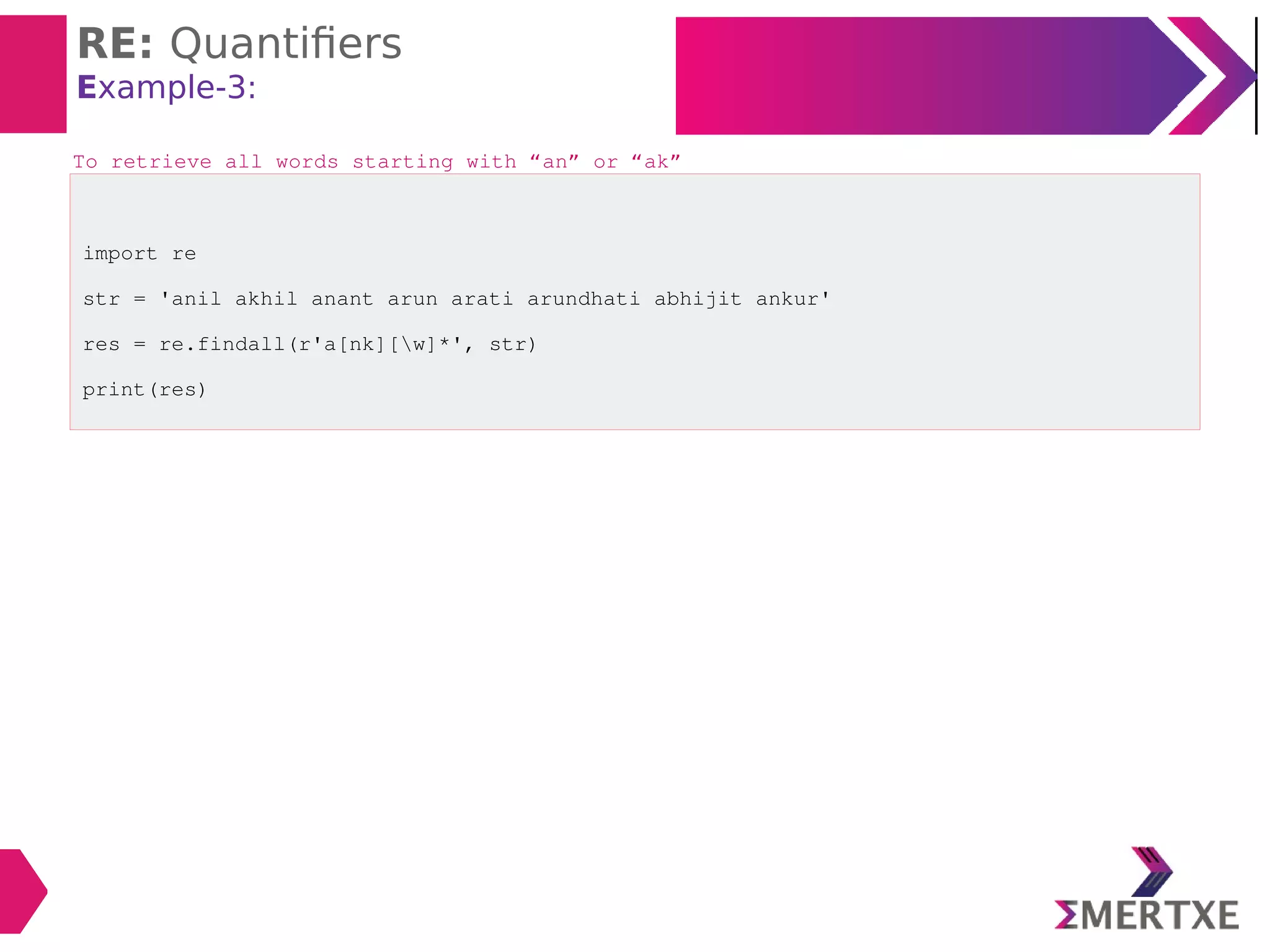 RE: Quantifiers
Example-3:

To retrieve all words starting with “an” or “ak”

import re

str = 'anil akhil anant arun arati arundhati abhijit ankur'

res = re.findall(r'a[nk][\w]*', str)

print(res)

ΣMERTXE